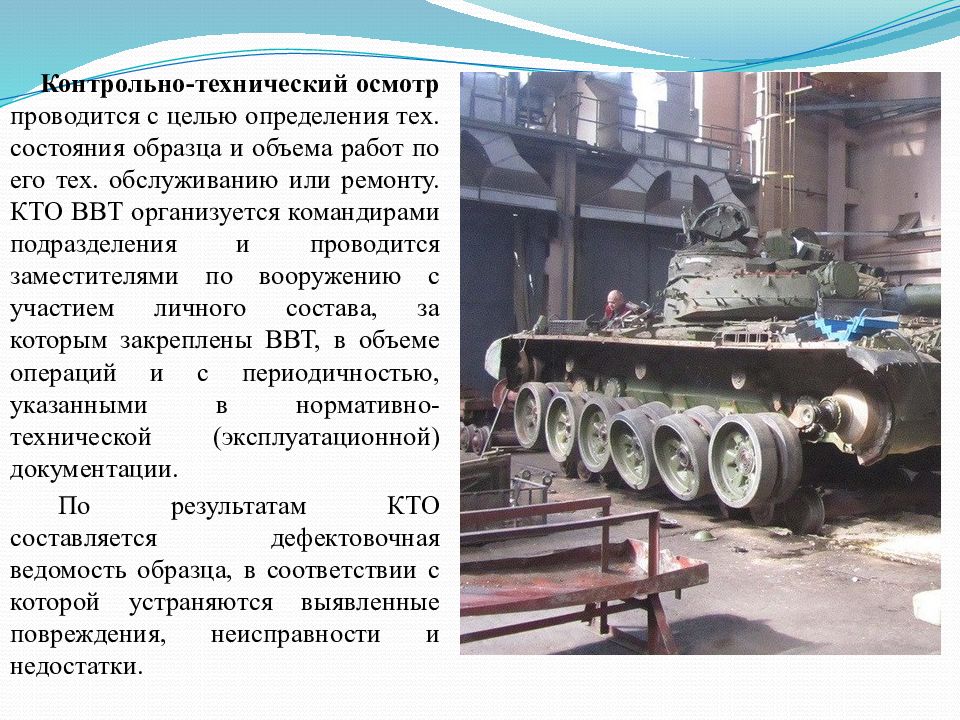 Контрольно-технический осмотр проводится с целью определения тех. состояния образца и объема работ по его тех. обслуживанию или ремонту. КТО ВВТ организуется командирами подразделения и проводится заместителями по вооружению с участием личного состава, за которым закреплены ВВТ, в объеме операций и с периодичностью, указанными в нормативно-технической (эксплуатационной) документации.

По результатам КТО составляется дефектовочная ведомость образца, в соответствии с которой устраняются выявленные повреждения, неисправности и недостатки.